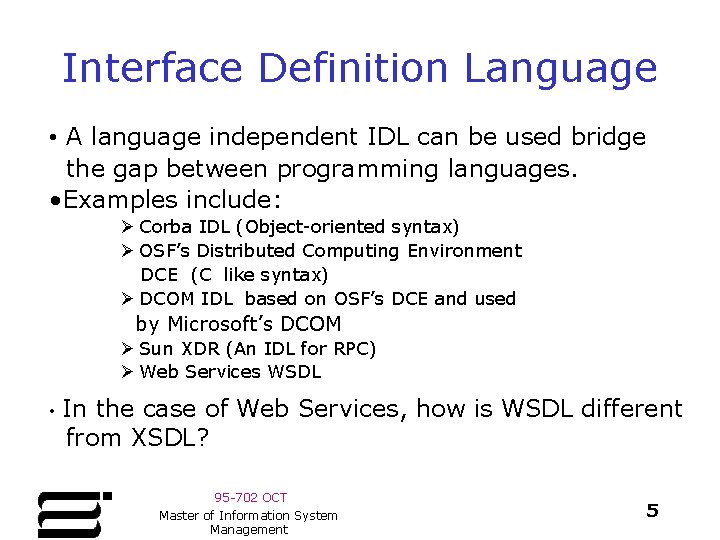 Interface Definition Language

• A language independent IDL can be used bridge the gap between programming languages.
•Examples include:
➢ Corba IDL (Object-oriented syntax)
➢ OSF's Distributed Computing Environment DCE (C like syntax)
➢ DCOM IDL based on OSF's DCE and used by Microsoft's DCOM
➢ Sun XDR (An IDL for RPC)
➢ Web Services WSDL

• In the case of Web Services, how is WSDL different from XSDL?

95-702 OCT
Master of Information System Management

5